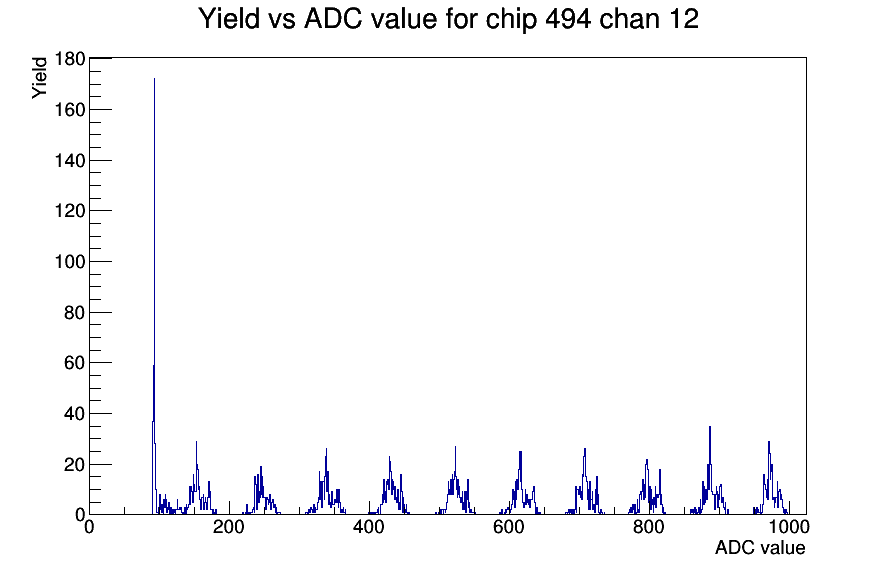 Yield vs ADC value for chip 494 chan 12

Yield

180
160
140
120
100
80
60
40
20
0

0
200
400
600
800
1000

ADC value